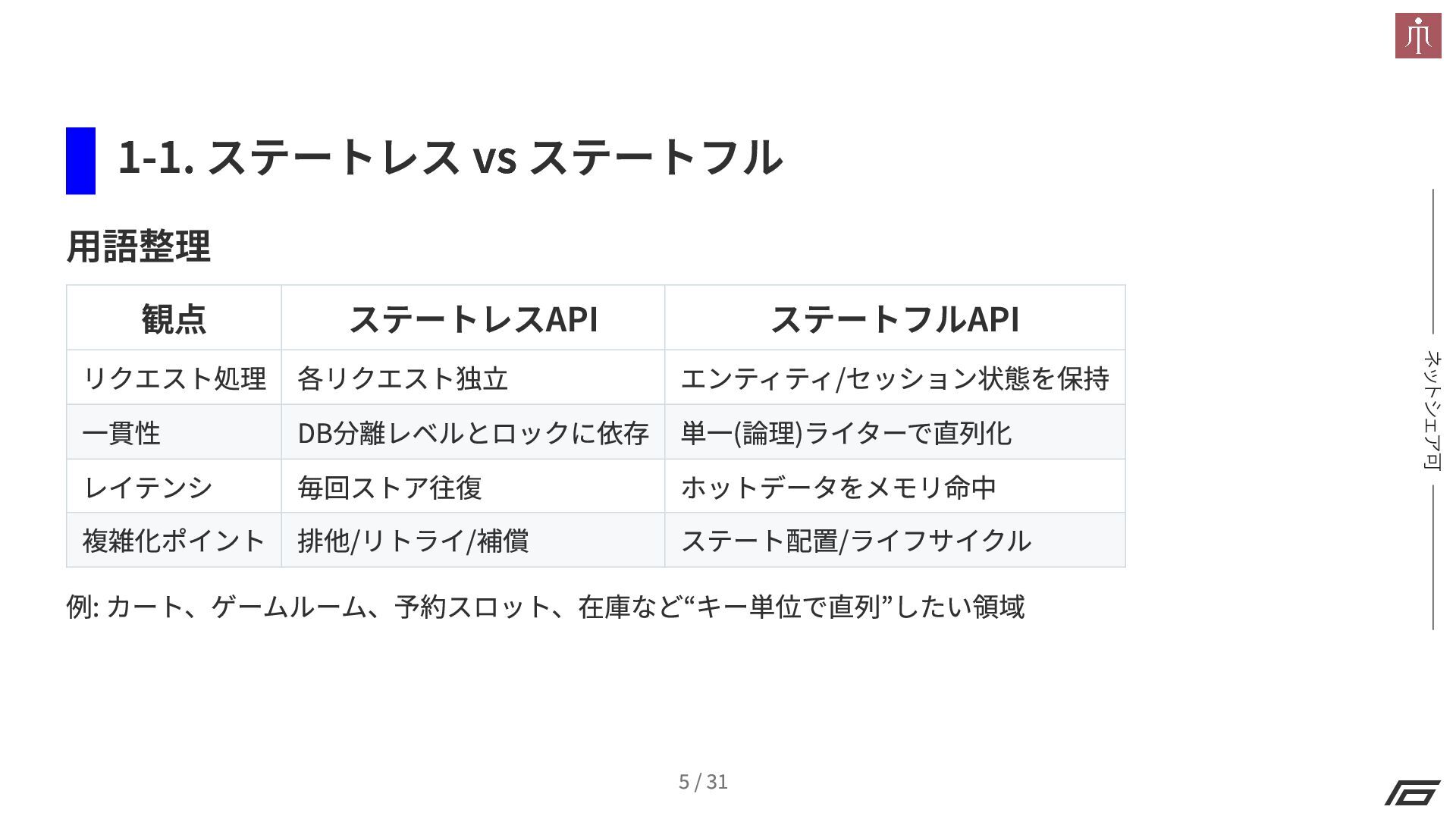 1-1. ステートレス vs ステートフル

用語整理

| 観点 | ステートレスAPI | ステートフルAPI |
|---|---|---|
| リクエスト処理 | 各リクエスト独立 | エンティティ/セッション状態を保持 |
| 一貫性 | DB分離レベルとロックに依存 | 単一(論理)ライターで直列化 |
| レイテンシ | 毎回ストア往復 | ホットデータをメモリ命中 |
| 複雑化ポイント | 排他/リトライ/補償 | ステート配置/ライフサイクル |

例: カート、ゲームルーム、予約スロット、在庫など“キー単位で直列”したい領域

ネットシェア可

5 / 31